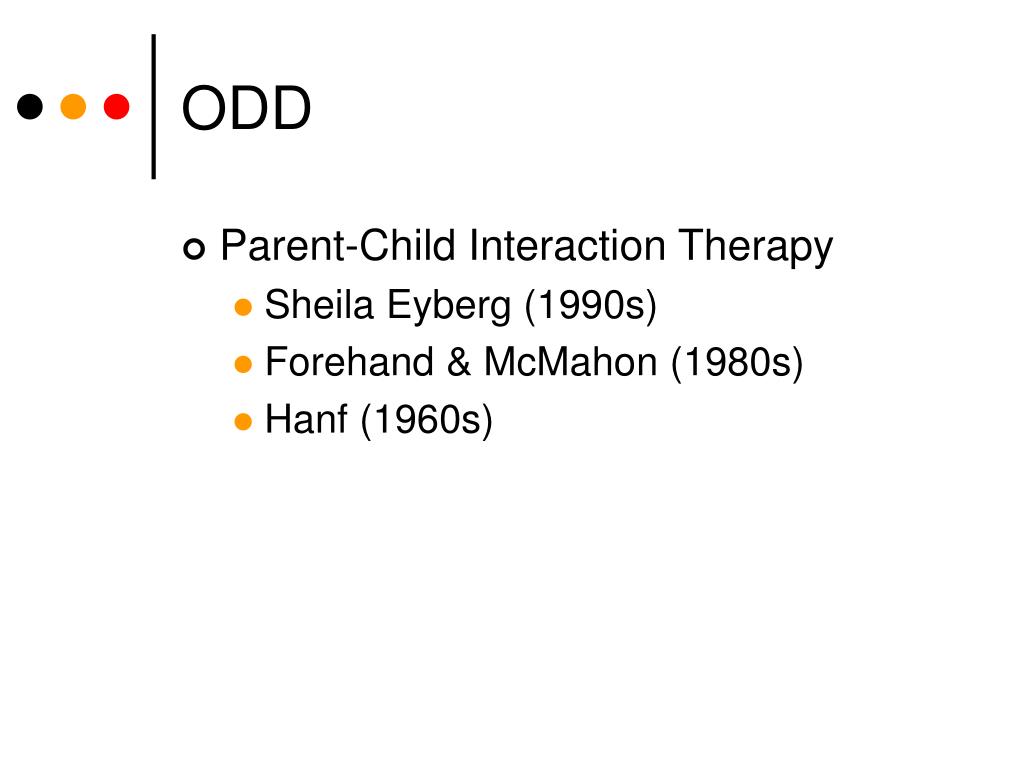 ODD

Parent-Child Interaction Therapy

Sheila Eyberg (1990s)

Forehand & McMahon (1980s)

Hanf (1960s)